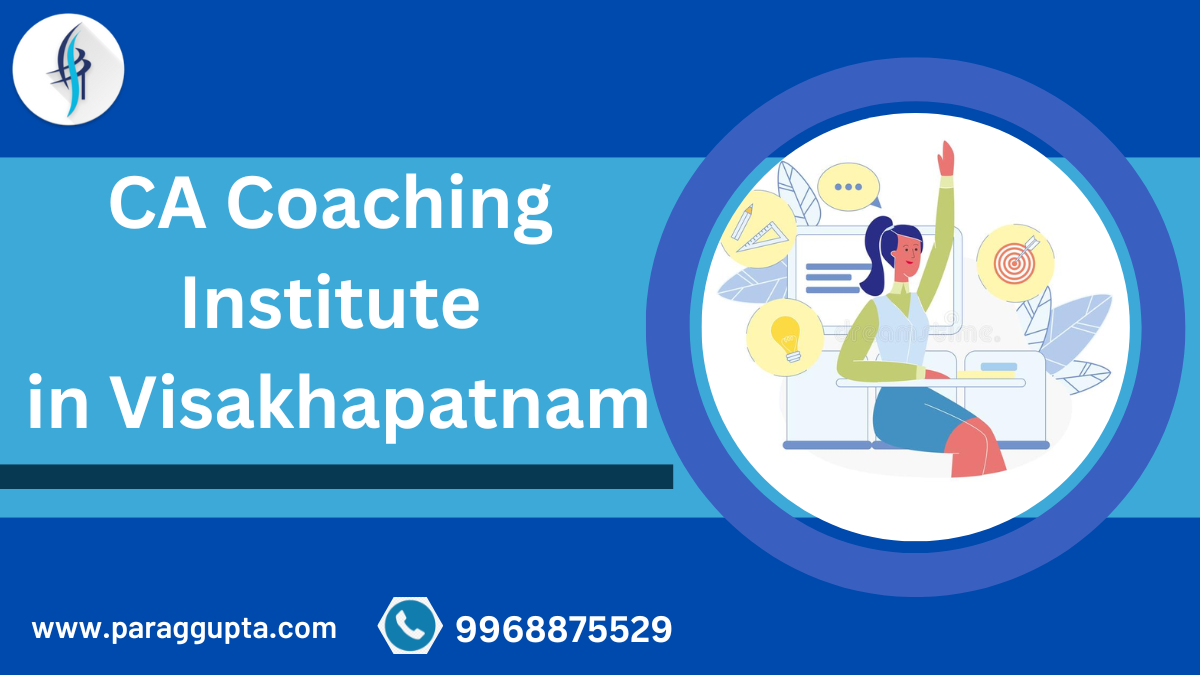 CA Coaching Institute in Visakhapatnam

www.paraggupta.com

9968875529